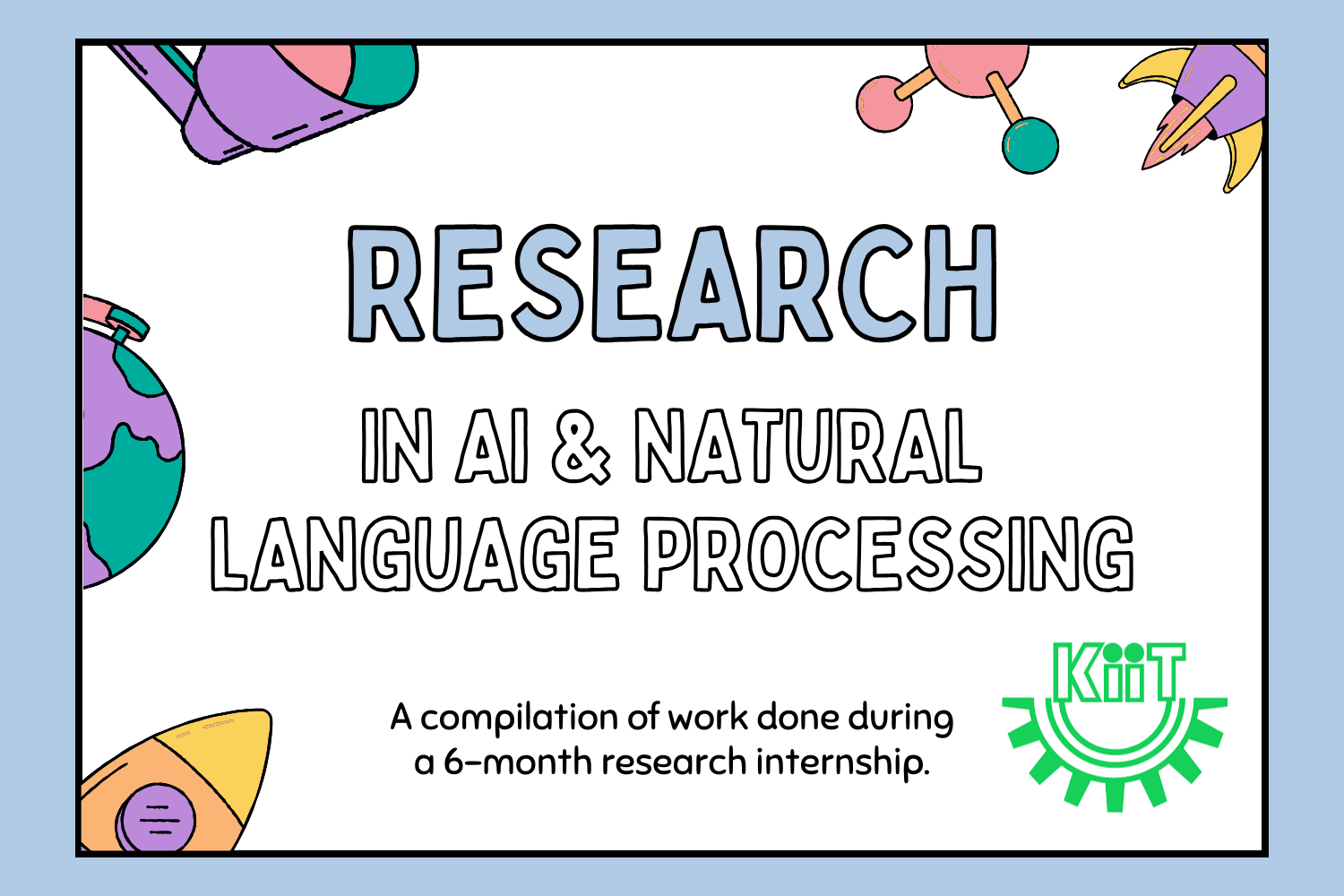 RESEARCH

IN AI & NATURAL LANGUAGE PROCESSING

A compilation of work done during a 6-month research internship.

KiiT